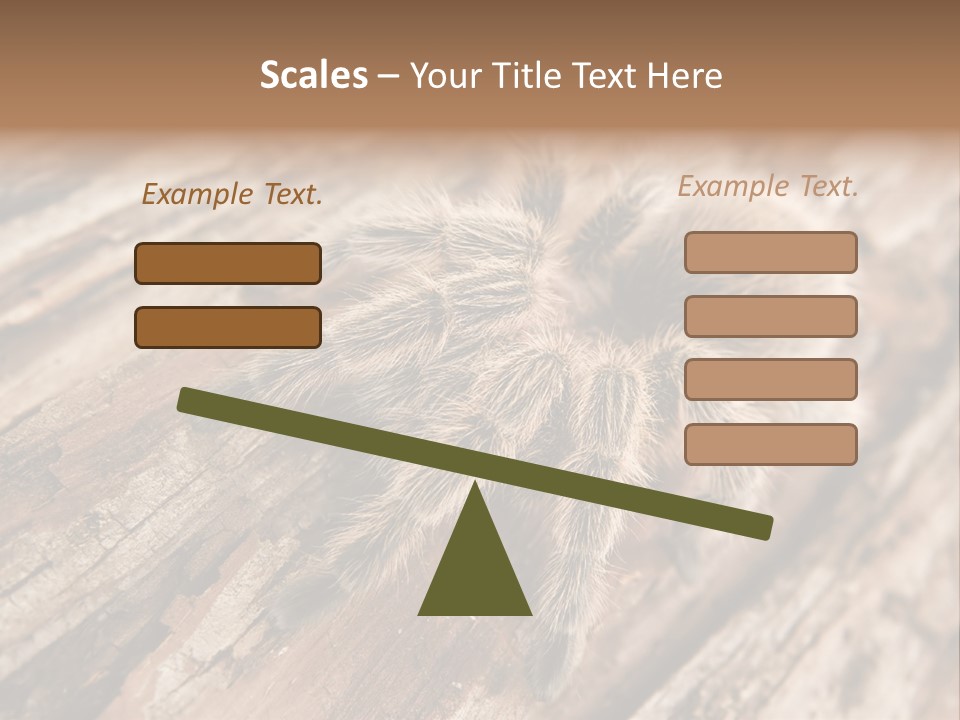 Scales – Your Title Text Here

Example Text.

Example Text.